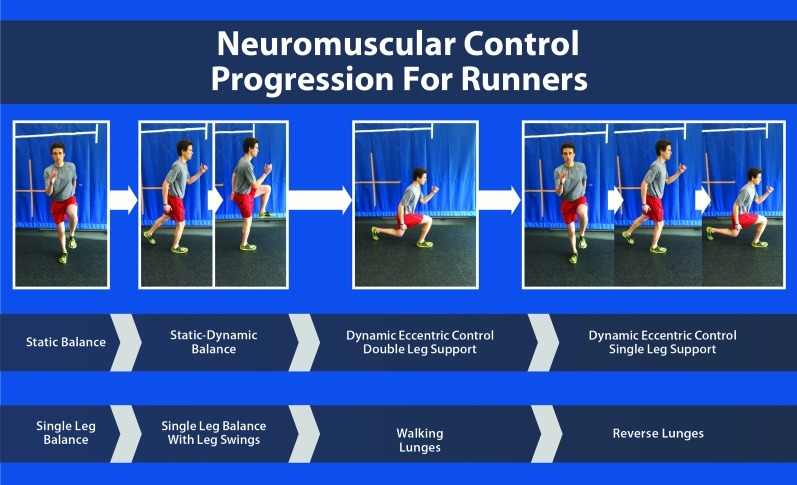 Neuromuscular Control Progression For Runners

Static Balance

Static-Dynamic Balance

Dynamic Eccentric Control Double Leg Support

Dynamic Eccentric Control Single Leg Support

Single Leg Balance

Single Leg Balance With Leg Swings

Walking Lunges

Reverse Lunges